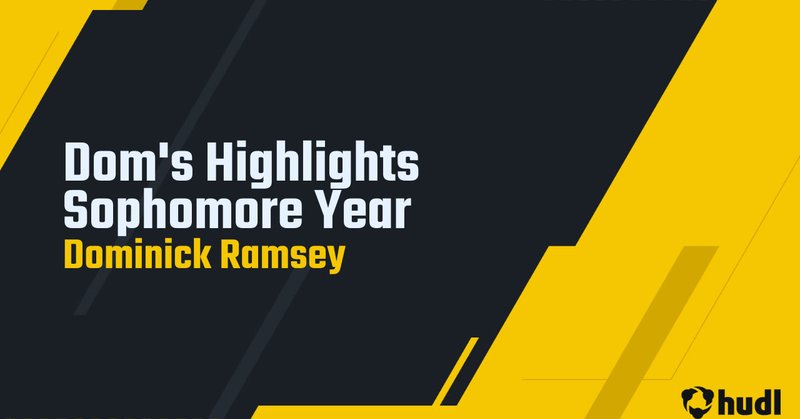 Dom's Highlights
Sophomore Year
Dominick Ramsey

hudl